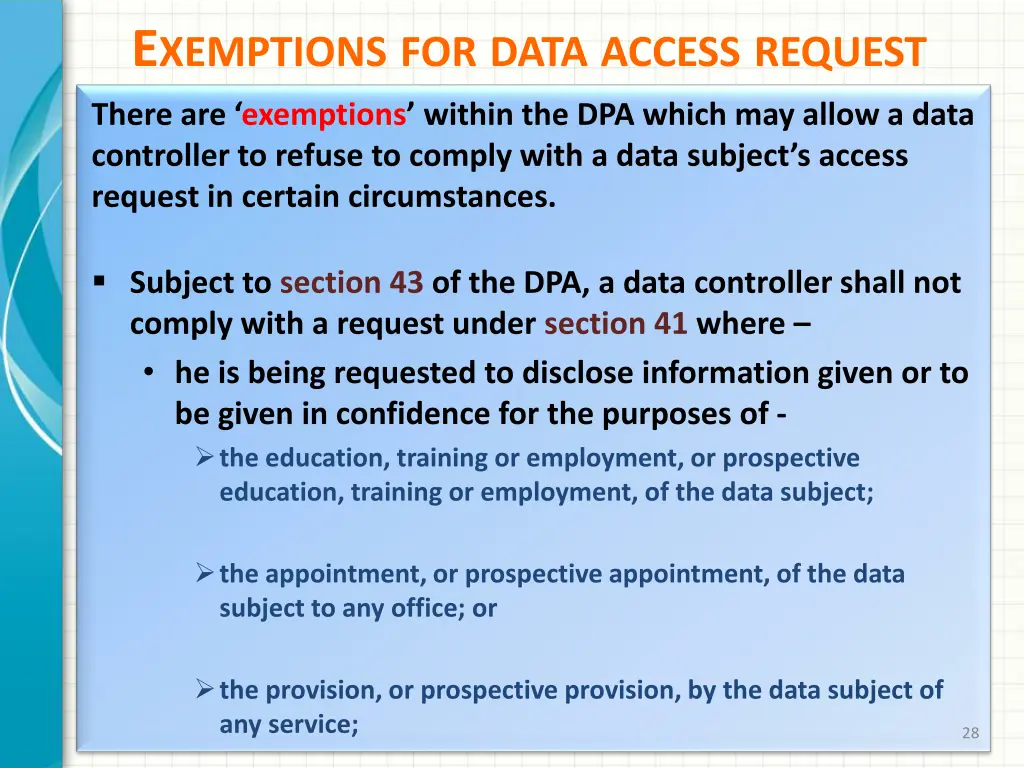 EXEMPTIONS FOR DATA ACCESS REQUEST

There are ‘exemptions’ within the DPA which may allow a data controller to refuse to comply with a data subject’s access request in certain circumstances.

▪ Subject to section 43 of the DPA, a data controller shall not comply with a request under section 41 where –

• he is being requested to disclose information given or to be given in confidence for the purposes of -

➢ the education, training or employment, or prospective education, training or employment, of the data subject;

➢ the appointment, or prospective appointment, of the data subject to any office; or

➢ the provision, or prospective provision, by the data subject of any service;

28